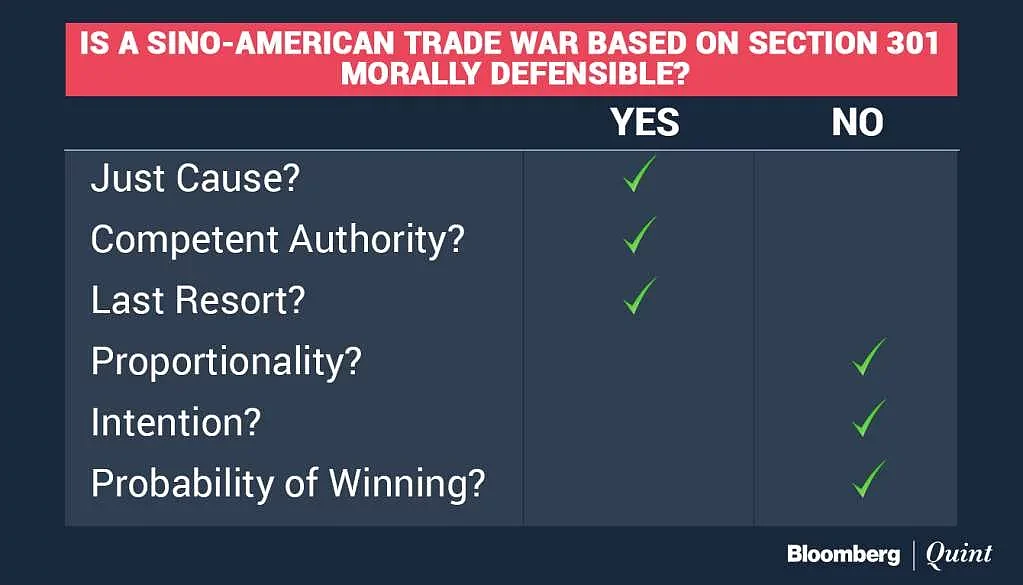 IS A SINO-AMERICAN TRADE WAR BASED ON SECTION 301 MORALLY DEFENSIBLE?

| | YES | NO |
|---|---|---|
| Just Cause? | ✓ | |
| Competent Authority? | ✓ | |
| Last Resort? | ✓ | |
| Proportionality? | | ✓ |
| Intention? | | ✓ |
| Probability of Winning? | | ✓ |

Bloomberg | Quint